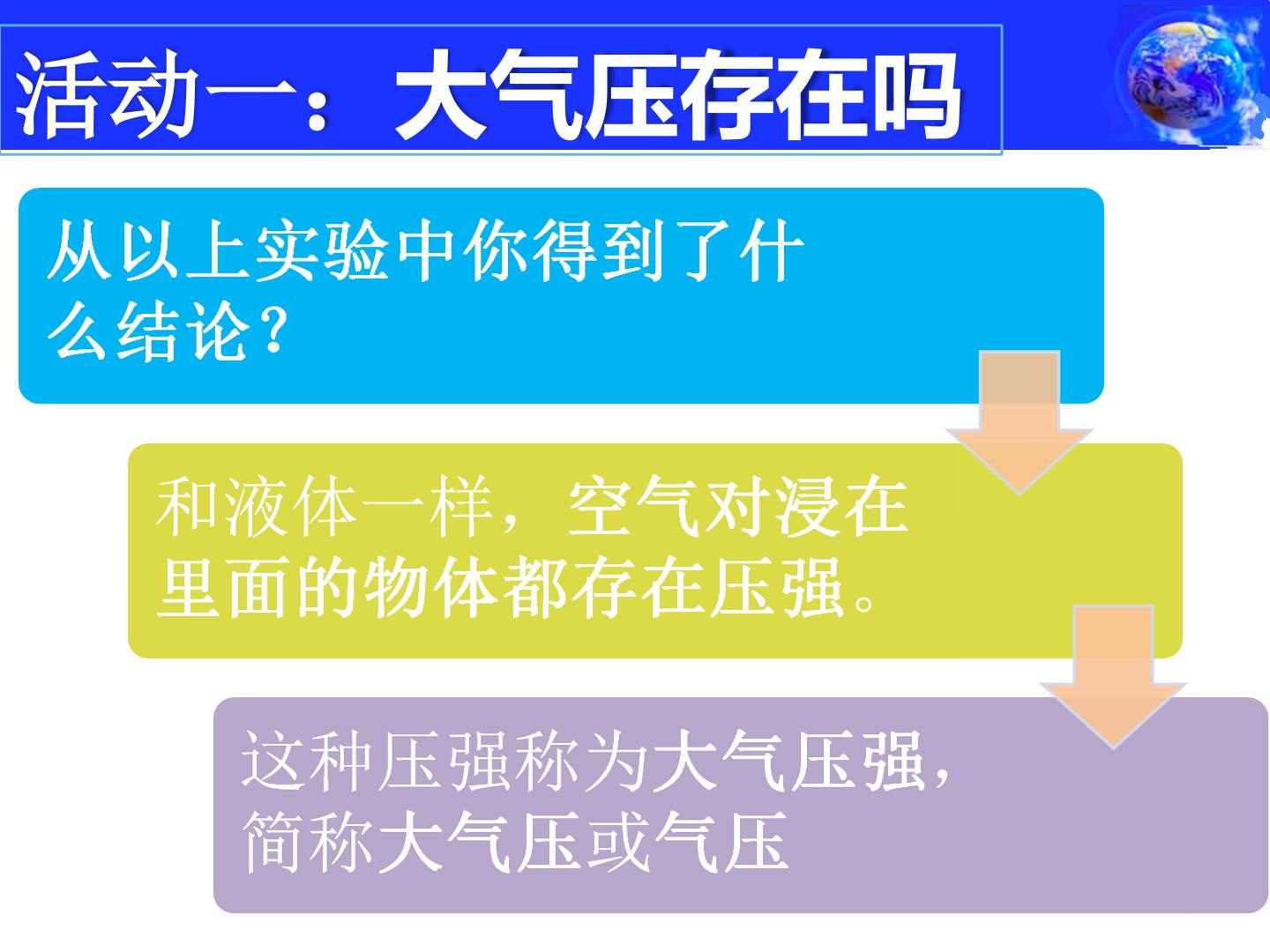 活动一：大气压存在吗

从以上实验中你得到了什么结论?

和液体一样，空气对浸在里面的物体都存在压强。

这种压强称为大气压强，简称大气压或气压